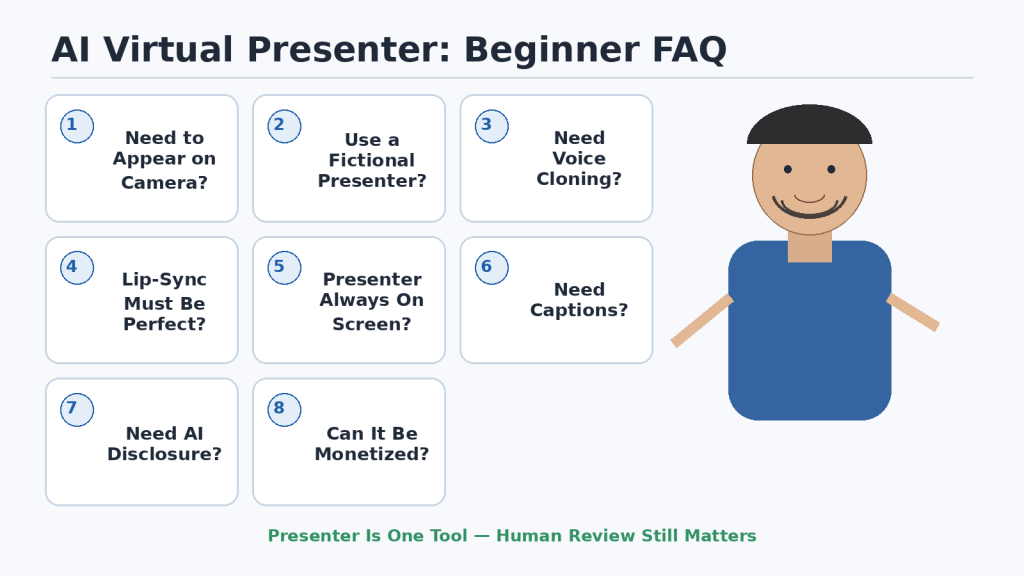 AI Virtual Presenter: Beginner FAQ

1
Need to Appear on Camera?

2
Use a Fictional Presenter?

3
Need Voice Cloning?

4
Lip-Sync Must Be Perfect?

5
Presenter Always On Screen?

6
Need Captions?

7
Need AI Disclosure?

8
Can It Be Monetized?

Presenter Is One Tool — Human Review Still Matters